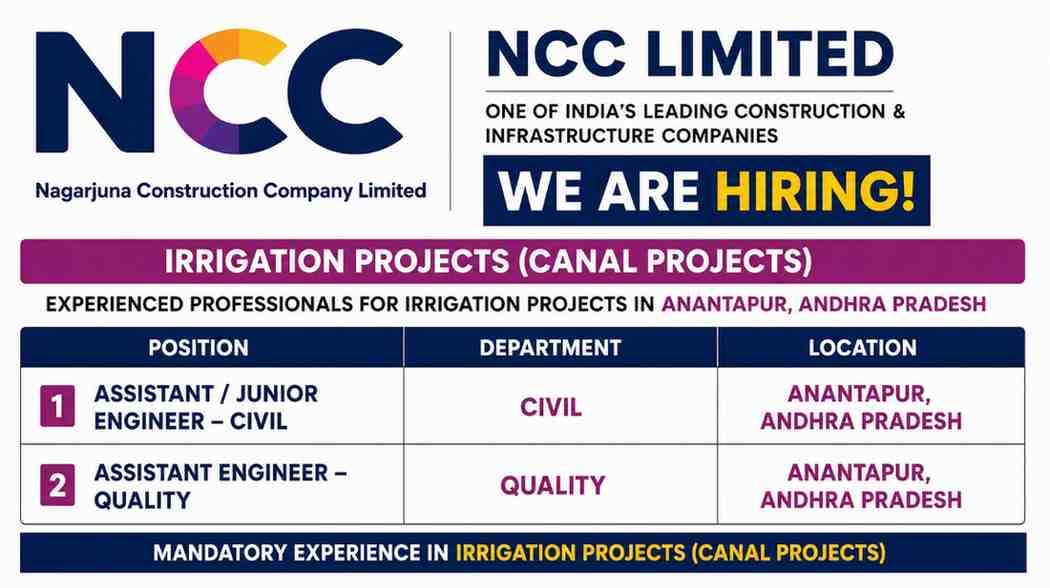 NCC
Nagarjuna Construction Company Limited

NCC LIMITED
ONE OF INDIA'S LEADING CONSTRUCTION & INFRASTRUCTURE COMPANIES
WE ARE HIRING!

IRRIGATION PROJECTS (CANAL PROJECTS)
EXPERIENCED PROFESSIONALS FOR IRRIGATION PROJECTS IN ANANTAPUR, ANDHRA PRADESH

| POSITION | DEPARTMENT | LOCATION |
|---|---|---|
| 1 ASSISTANT / JUNIOR ENGINEER – CIVIL | CIVIL | ANANTAPUR, ANDHRA PRADESH |
| 2 ASSISTANT ENGINEER – QUALITY | QUALITY | ANANTAPUR, ANDHRA PRADESH |

MANDATORY EXPERIENCE IN IRRIGATION PROJECTS (CANAL PROJECTS)